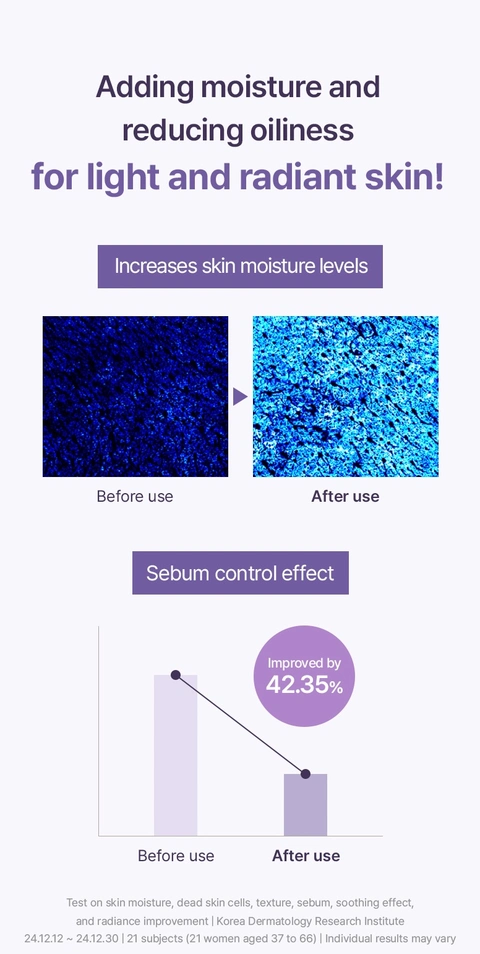 Adding moisture and reducing oiliness
for light and radiant skin!

Increases skin moisture levels

Before use

After use

Sebum control effect

Improved by
42.35%

Before use

After use

Test on skin moisture, dead skin cells, texture, sebum, soothing effect, and radiance improvement | Korea Dermatology Research Institute
24.12.12 ~ 24.12.30 | 21 subjects (21 women aged 37 to 66) | Individual results may vary